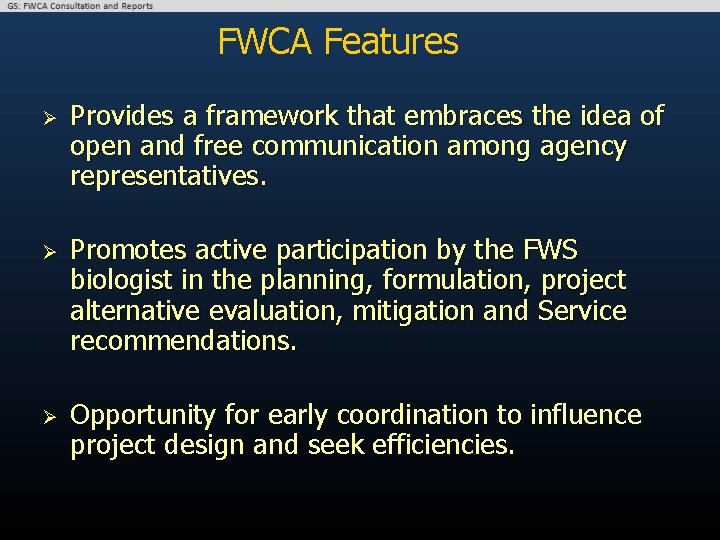 GS: FWCA Consultation and Reports

FWCA Features

➢ Provides a framework that embraces the idea of open and free communication among agency representatives.

➢ Promotes active participation by the FWS biologist in the planning, formulation, project alternative evaluation, mitigation and Service recommendations.

➢ Opportunity for early coordination to influence project design and seek efficiencies.